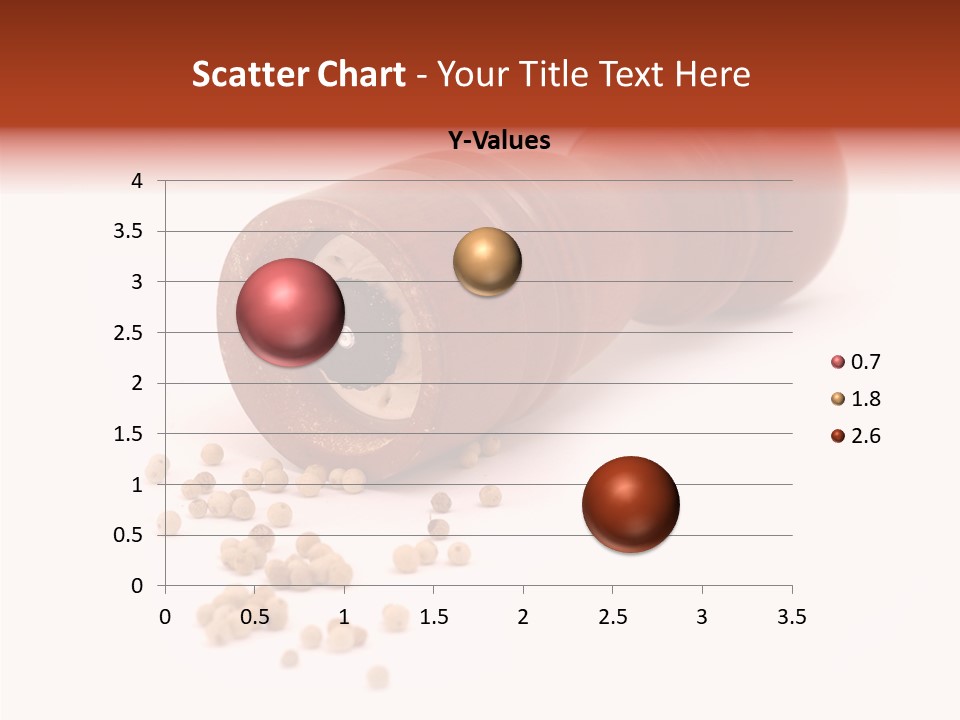 Scatter Chart - Your Title Text Here

Y-Values

4
3.5
3
2.5
2
1.5
1
0.5
0

0 0.5 1 1.5 2 2.5 3 3.5

0.7
1.8
2.6